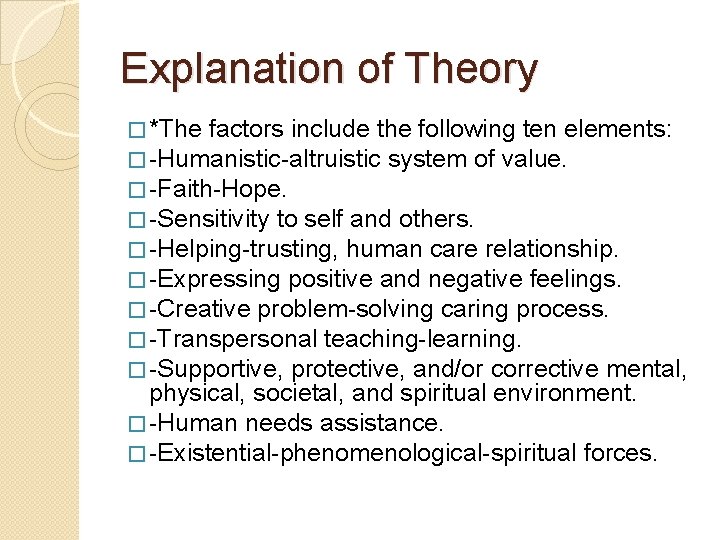 Explanation of Theory

□ *The factors include the following ten elements:
□ -Humanistic-altruistic system of value.
□ -Faith-Hope.
□ -Sensitivity to self and others.
□ -Helping-trusting, human care relationship.
□ -Expressing positive and negative feelings.
□ -Creative problem-solving caring process.
□ -Transpersonal teaching-learning.
□ -Supportive, protective, and/or corrective mental, physical, societal, and spiritual environment.
□ -Human needs assistance.
□ -Existential-phenomenological-spiritual forces.